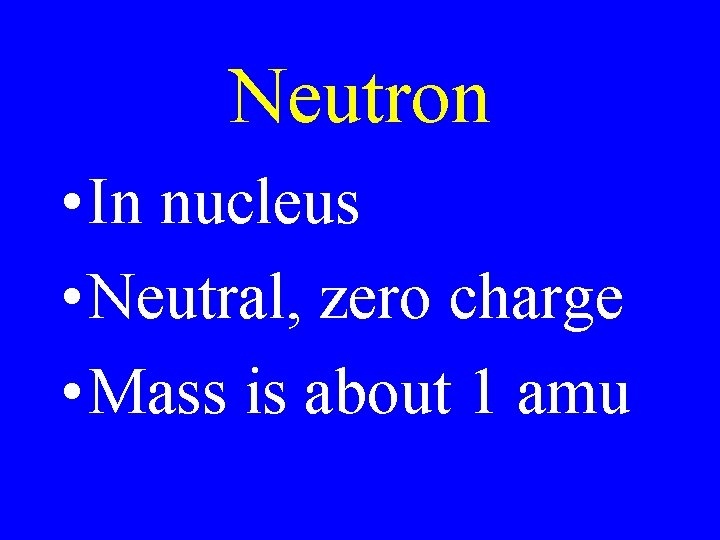 Neutron

• In nucleus
• Neutral, zero charge
• Mass is about 1 amu